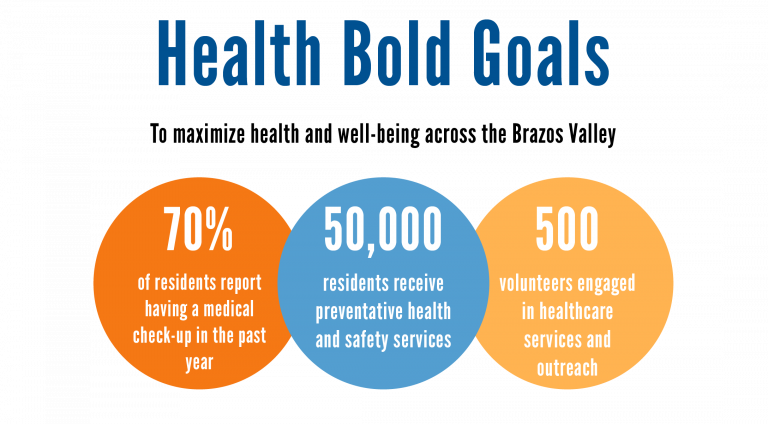 Health Bold Goals

To maximize health and well-being across the Brazos Valley

70%

of residents report having a medical check-up in the past year

50,000

residents receive preventative health and safety services

500

volunteers engaged in healthcare services and outreach